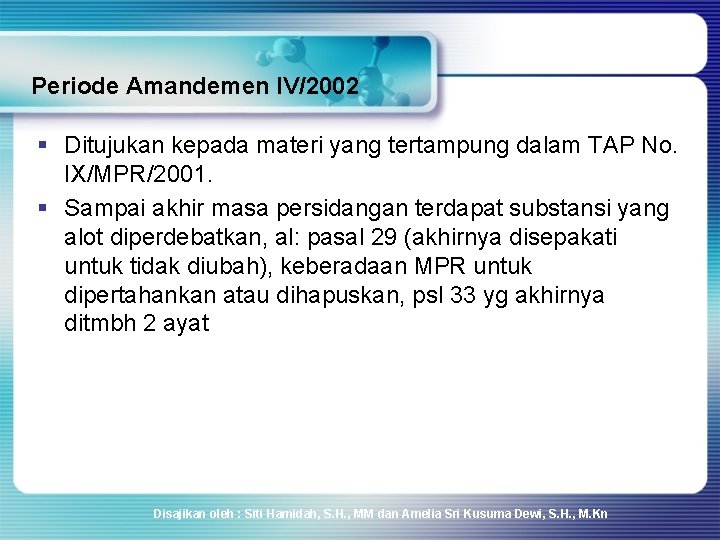 Periode Amandemen IV/2002

▪ Ditujukan kepada materi yang tertampung dalam TAP No. IX/MPR/2001.

▪ Sampai akhir masa persidangan terdapat substansi yang alot diperdebatkan, al: pasal 29 (akhirnya disepakati untuk tidak diubah), keberadaan MPR untuk dipertahankan atau dihapuskan, psl 33 yg akhirnya ditmbh 2 ayat

Disajikan oleh : Siti Hamidah, S.H., MM dan Amelia Sri Kusuma Dewi, S.H., M.Kn